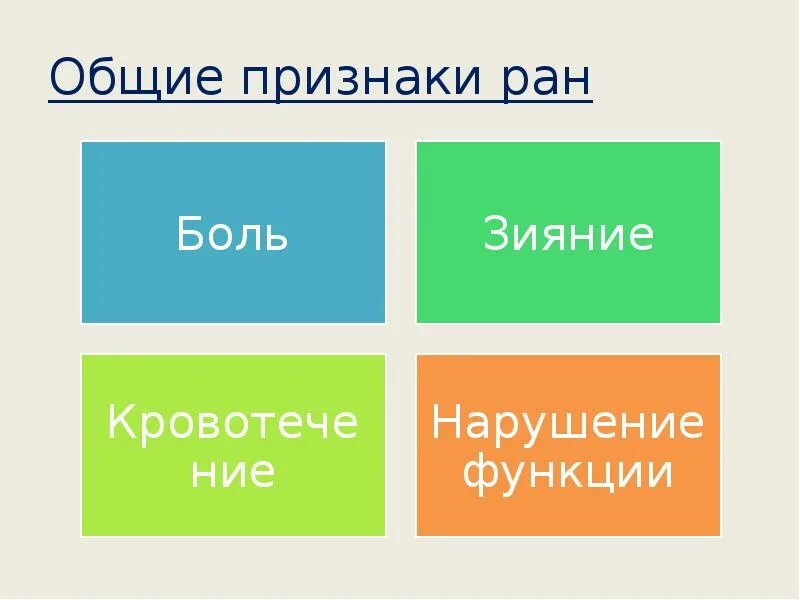 Общие признаки ран

Боль

Зияние

Кровотечение

Нарушение функции